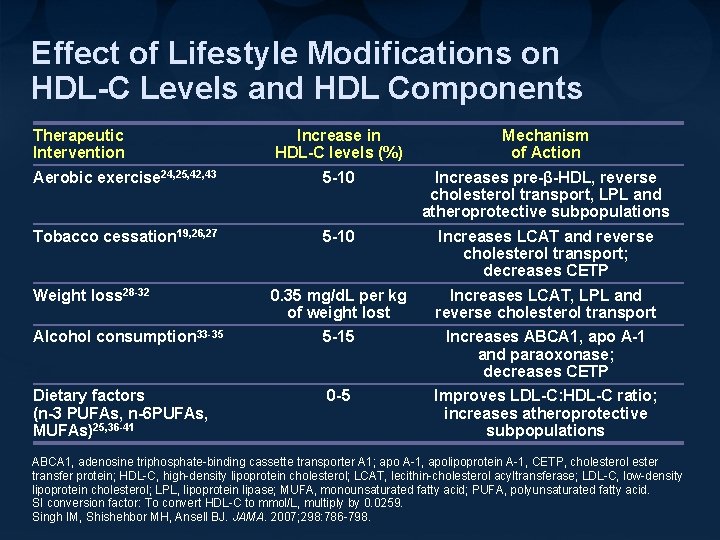 Effect of Lifestyle Modifications on HDL-C Levels and HDL Components

| Therapeutic Intervention | Increase in HDL-C levels (%) | Mechanism of Action |
|---|---|---|
| Aerobic exercise$^{24,25,42,43}$ | 5-10 | Increases pre-β-HDL, reverse cholesterol transport, LPL and atheroprotective subpopulations |
| Tobacco cessation$^{19,26,27}$ | 5-10 | Increases LCAT and reverse cholesterol transport; decreases CETP |
| Weight loss$^{28-32}$ | 0.35 mg/dL per kg of weight lost | Increases LCAT, LPL and reverse cholesterol transport |
| Alcohol consumption$^{33-35}$ | 5-15 | Increases ABCA1, apo A-1 and paraoxonase; decreases CETP |
| Dietary factors (n-3 PUFAs, n-6PUFAs, MUFAs)$^{25,36-41}$ | 0-5 | Improves LDL-C:HDL-C ratio; increases atheroprotective subpopulations |

ABCA1, adenosine triphosphate-binding cassette transporter A1; apo A-1, apolipoprotein A-1, CETP, cholesterol ester transfer protein; HDL-C, high-density lipoprotein cholesterol; LCAT, lecithin-cholesterol acyltransferase; LDL-C, low-density lipoprotein cholesterol; LPL, lipoprotein lipase; MUFA, monounsaturated fatty acid; PUFA, polyunsaturated fatty acid.
SI conversion factor: To convert HDL-C to mmol/L, multiply by 0.0259.
Singh IM, Shishehbor MH, Ansell BJ. JAMA. 2007;298:786-798.